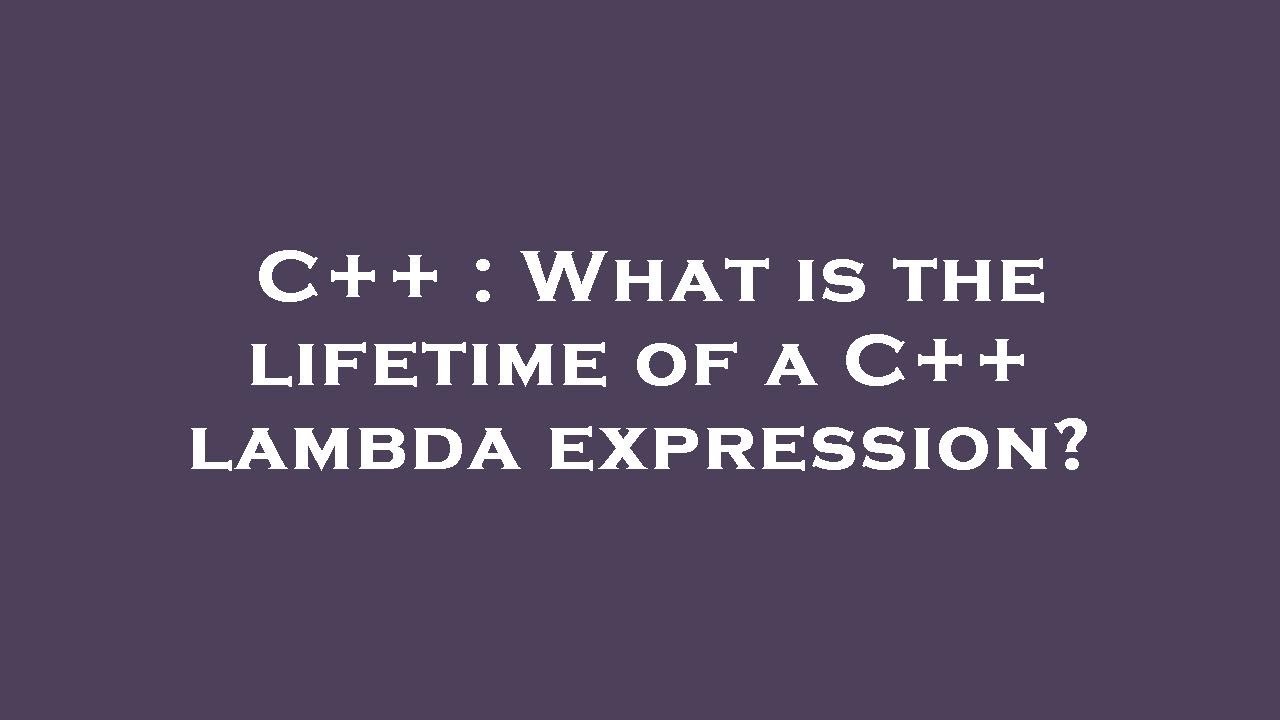 C++ : What is the lifetime of a C++ lambda expression?